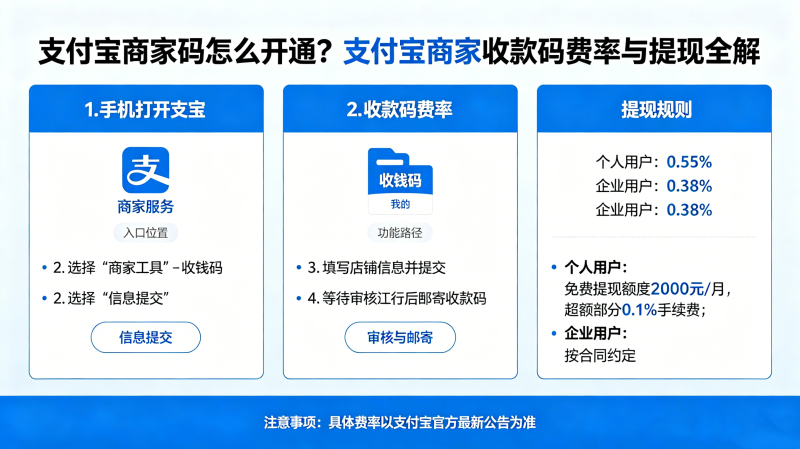 支付宝商家码怎么开通？支付宝商家收款码费率与提现全解

1.手机打开支宝

支

商家服务

入口位置

• 2. 选择“商家工具”-收钱码

• 2. 选择“信息提交”

信息提交

2.收款码费率

收钱码

我的

功能路径

• 3. 填写店铺信息并提交

• 4. 等待审核江行后邮寄收款码

审核与邮寄

提现规则

个人用户：0.55%

企业用户：0.38%

企业用户：0.38%

• 个人用户：
免费提现额度2000元/月，
超额部分0.1%手续费；

• 企业用户：
按合同约定

注意事项：具体费率以支付宝官方最新公告为准